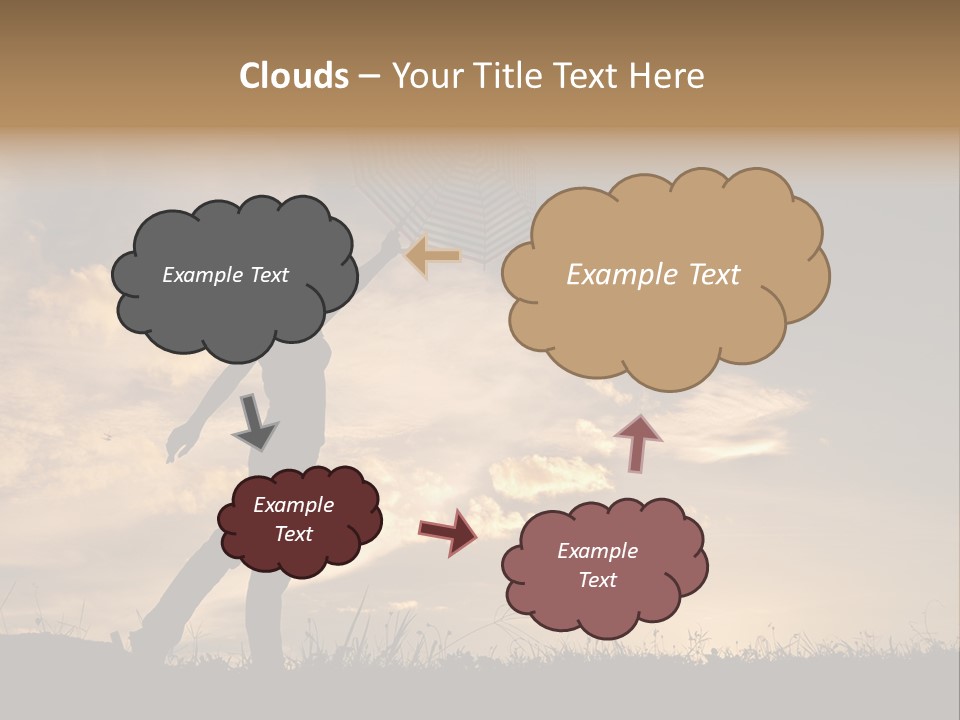 Clouds – Your Title Text Here

Example Text

Example Text

Example Text

Example Text